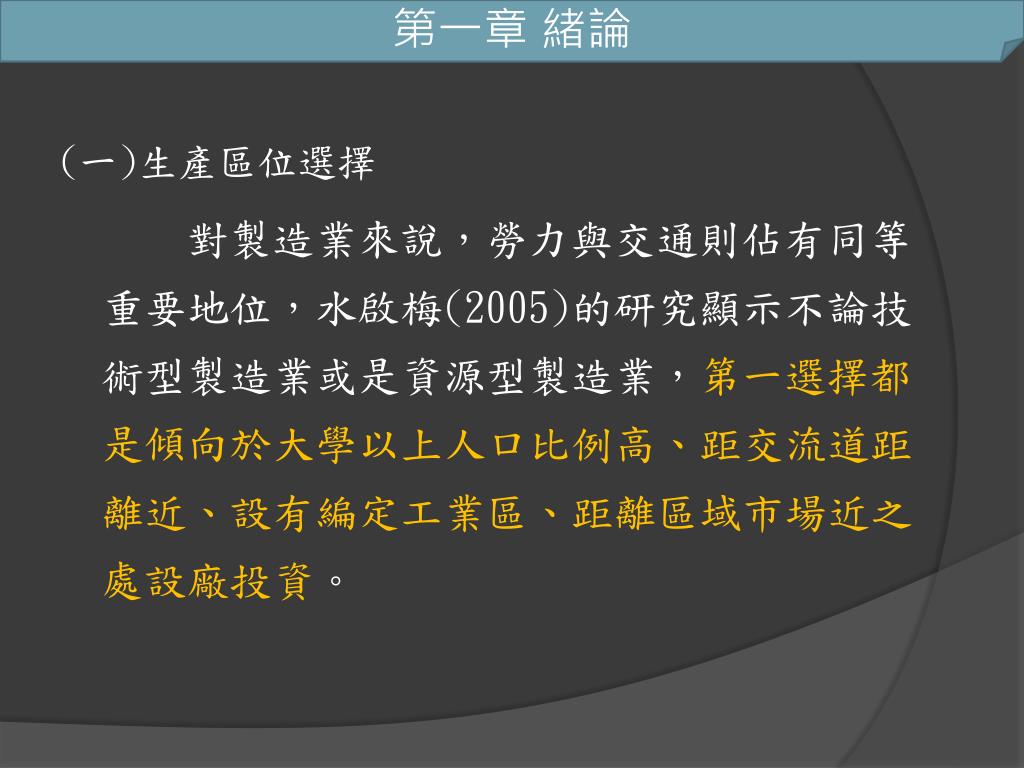 第一章 緒論

(一)生產區位選擇

對製造業來說，勞力與交通則佔有同等重要地位，水啟梅(2005)的研究顯示不論技術型製造業或是資源型製造業，第一選擇都是傾向於大學以上人口比例高、距交流道距離近、設有編定工業區、距離區域市場近之處設廠投資。